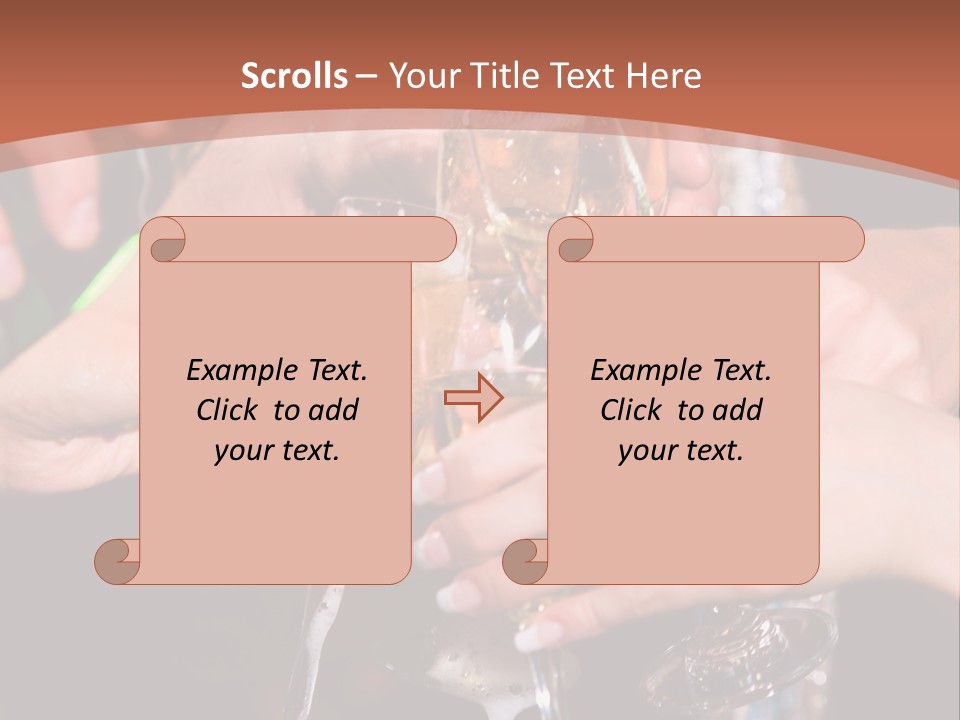 Scrolls – Your Title Text Here

Example Text. Click to add your text.

Example Text. Click to add your text.